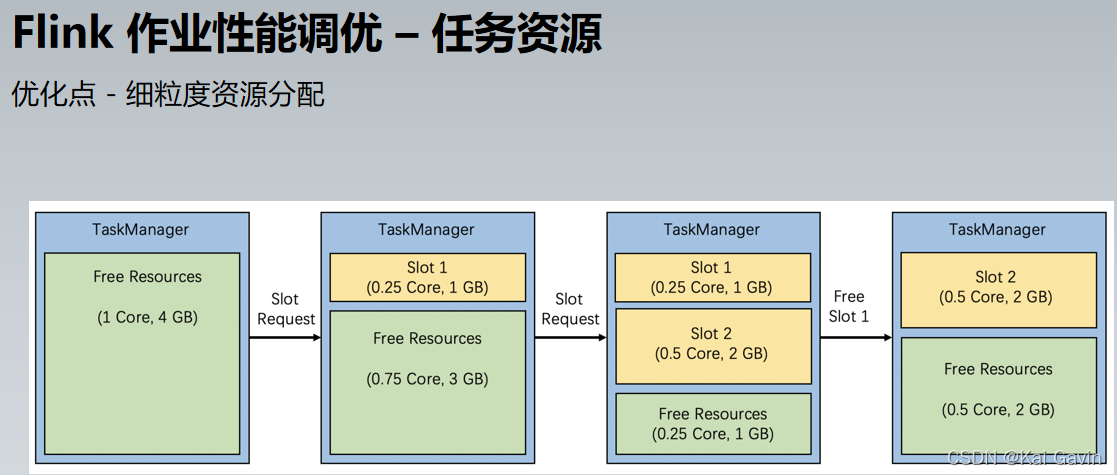 Flink 作业性能调优 – 任务资源

优化点 - 细粒度资源分配

TaskManager

Free Resources

(1 Core, 4 GB)

Slot Request

TaskManager

Slot 1
(0.25 Core, 1 GB)

Free Resources

(0.75 Core, 3 GB)

Slot Request

TaskManager

Slot 1
(0.25 Core, 1 GB)

Slot 2
(0.5 Core, 2 GB)

Free Resources
(0.25 Core, 1 GB)

Free Slot 1

TaskManager

Slot 2
(0.5 Core, 2 GB)

Free Resources

(0.5 Core, 2 GB)

CSDN @Kai Gavin